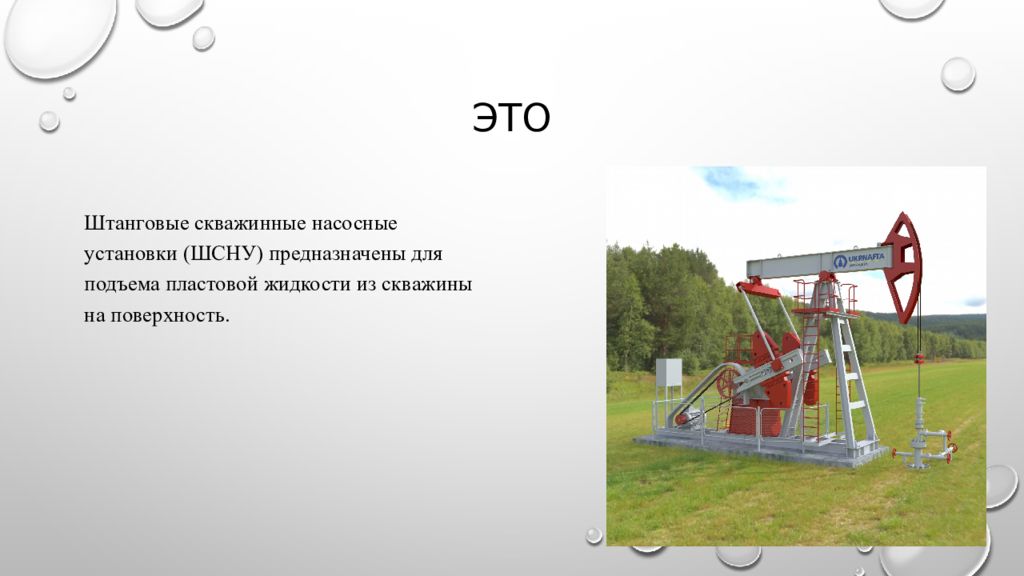 ЭТО

Штанговые скважинные насосные установки (ШСНУ) предназначены для подъема пластовой жидкости из скважины на поверхность.

UKRNAFTA